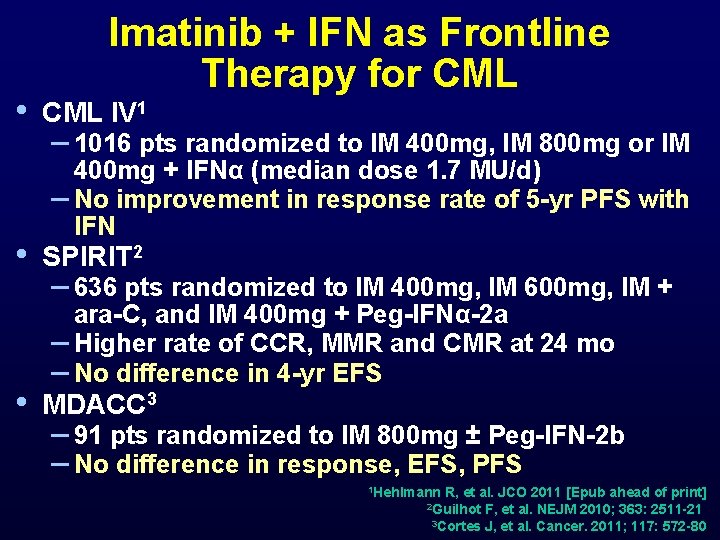 Imatinib + IFN as Frontline Therapy for CML

• CML IV$^1$
– 1016 pts randomized to IM 400mg, IM 800mg or IM 400mg + IFNα (median dose 1.7 MU/d)
– No improvement in response rate of 5-yr PFS with IFN

• SPIRIT$^2$
– 636 pts randomized to IM 400mg, IM 600mg, IM + ara-C, and IM 400mg + Peg-IFNα-2a
– Higher rate of CCR, MMR and CMR at 24 mo
– No difference in 4-yr EFS

• MDACC$^3$
– 91 pts randomized to IM 800mg ± Peg-IFN-2b
– No difference in response, EFS, PFS

$^1$Hehlmann R, et al. JCO 2011 [Epub ahead of print]
$^2$Guilhot F, et al. NEJM 2010; 363: 2511-21
$^3$Cortes J, et al. Cancer. 2011; 117: 572-80